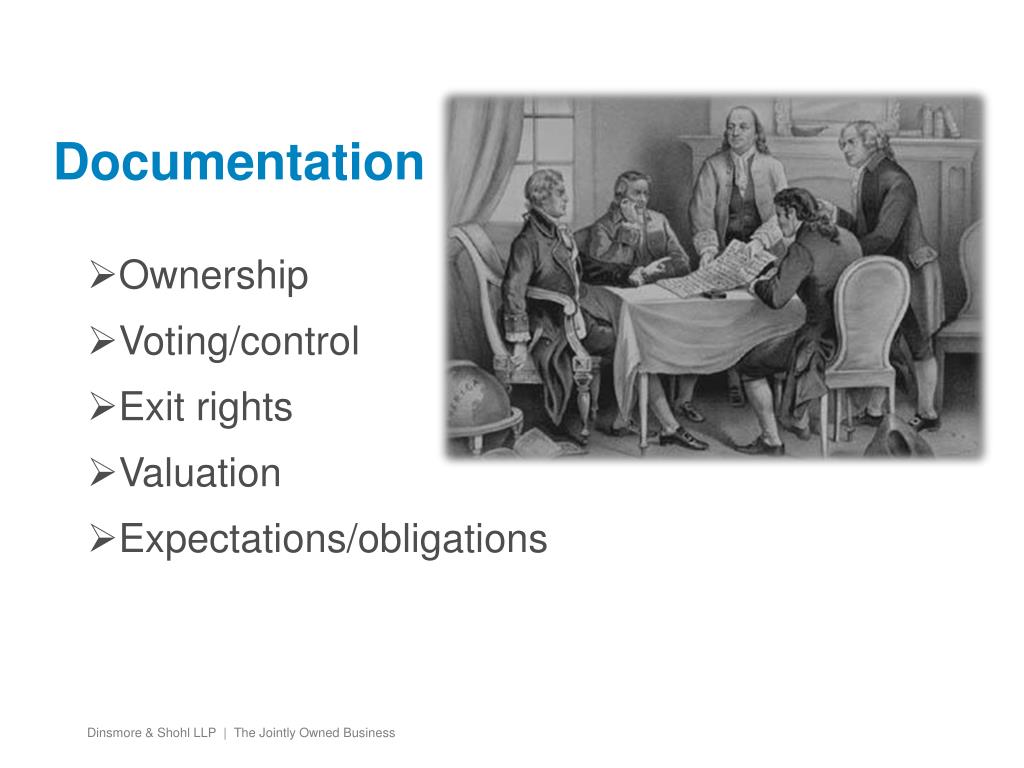 Documentation

➢Ownership
➢Voting/control
➢Exit rights
➢Valuation
➢Expectations/obligations

Dinsmore & Shohl LLP | The Jointly Owned Business